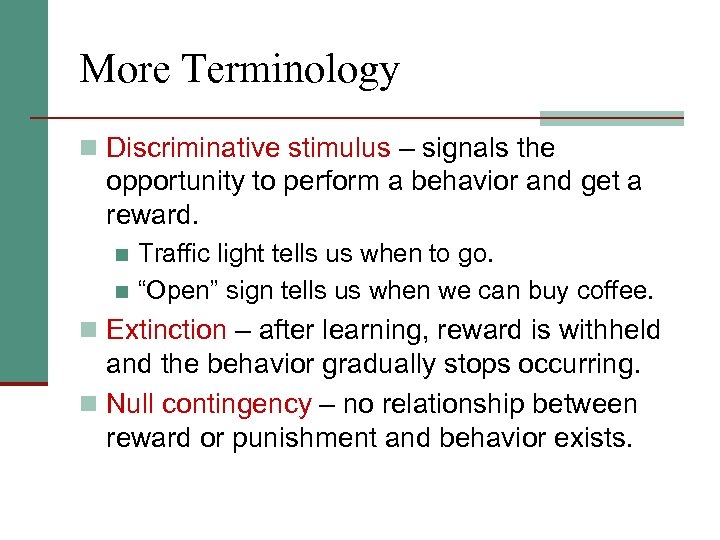 More Terminology

Discriminative stimulus – signals the opportunity to perform a behavior and get a reward.

Traffic light tells us when to go.

“Open” sign tells us when we can buy coffee.

Extinction – after learning, reward is withheld and the behavior gradually stops occurring.

Null contingency – no relationship between reward or punishment and behavior exists.